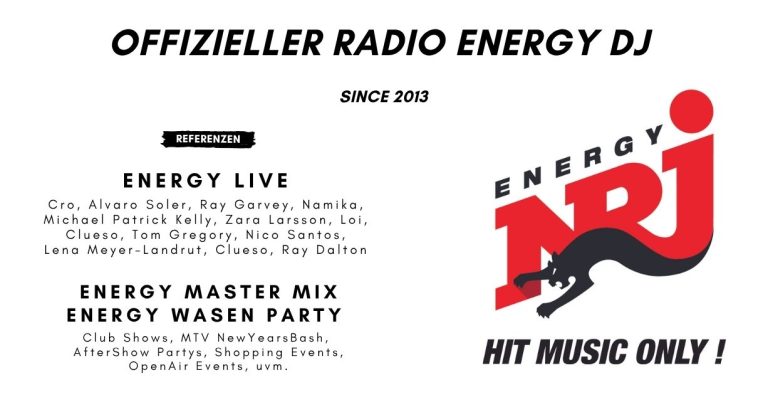 OFFIZIELLER RADIO ENERGY DJ

SINCE 2013

REFERENZEN

ENERGY LIVE

Cro, Alvaro Soler, Ray Garvey, Namika, Michael Patrick Kelly, Zara Larsson, Loi, Clueso, Tom Gregory, Nico Santos, Lena Meyer-Landrut, Clueso, Ray Dalton

ENERGY MASTER MIX
ENERGY WASEN PARTY

Club Shows, MTV NewYearsBash, AfterShow Partys, Shopping Events, OpenAir Events, uvm.

ENERGY
NRJ

HIT MUSIC ONLY !